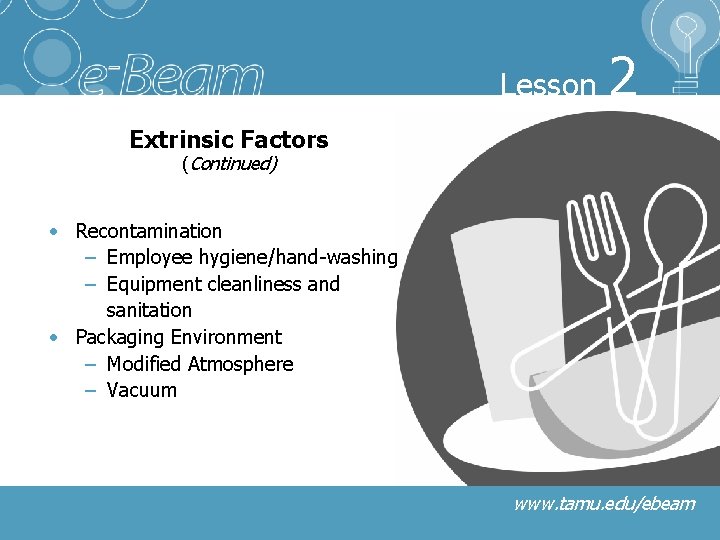 e-Beam

Lesson 2

Extrinsic Factors
(Continued)

• Recontamination
– Employee hygiene/hand-washing
– Equipment cleanliness and sanitation
• Packaging Environment
– Modified Atmosphere
– Vacuum

www.tamu.edu/ebeam